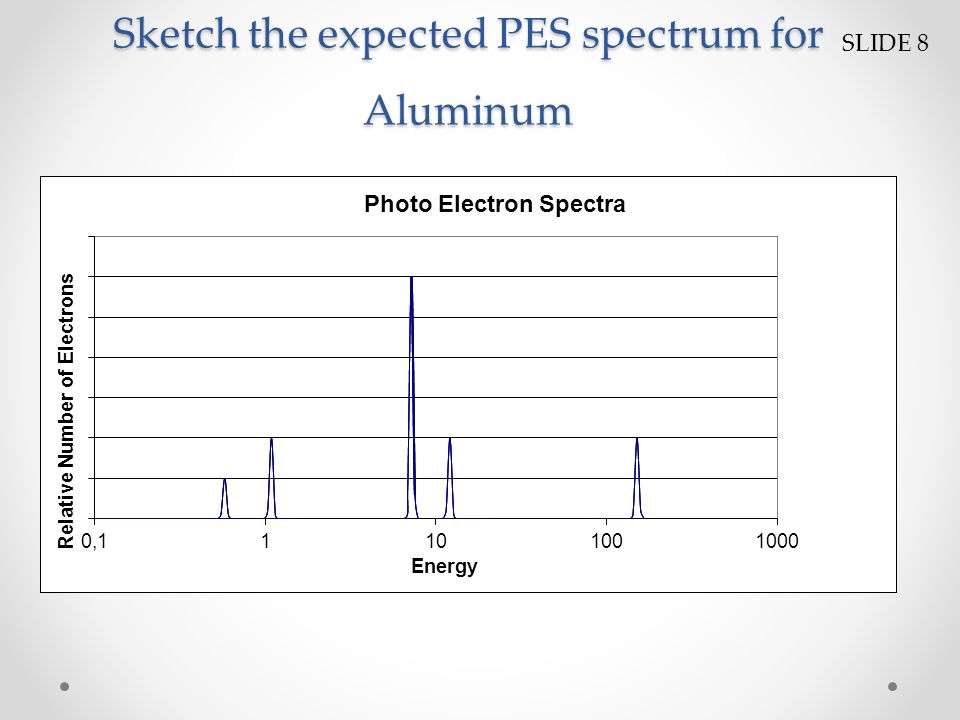 Sketch the expected PES spectrum for Aluminum

SLIDE 8

Photo Electron Spectra

Relative Number of Electrons

0,1
1
10
100
1000

Energy